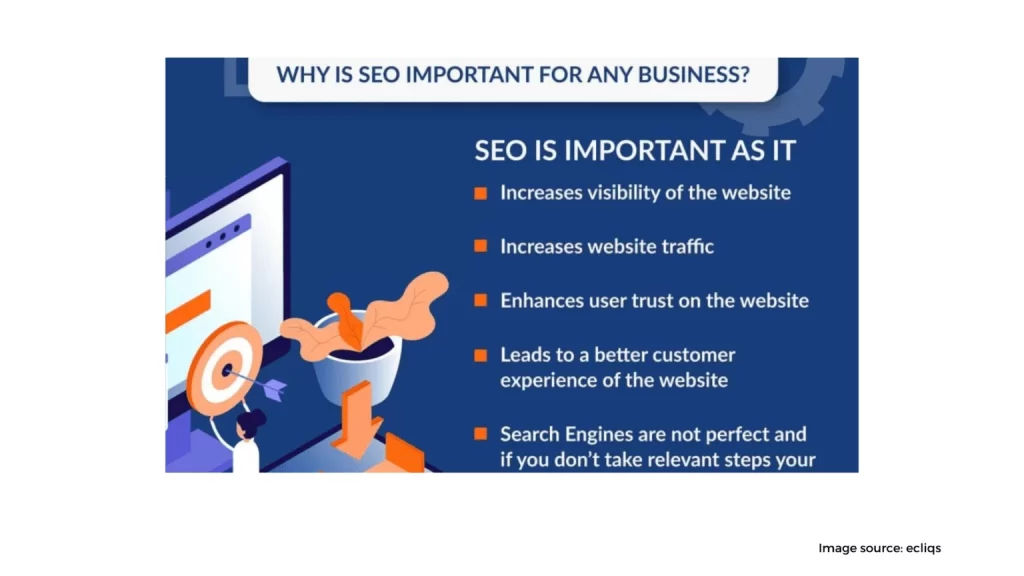 WHY IS SEO IMPORTANT FOR ANY BUSINESS?

SEO IS IMPORTANT AS IT

Increases visibility of the website

Increases website traffic

Enhances user trust on the website

Leads to a better customer experience of the website

Search Engines are not perfect and if you don't take relevant steps your

Image source: ecliqs